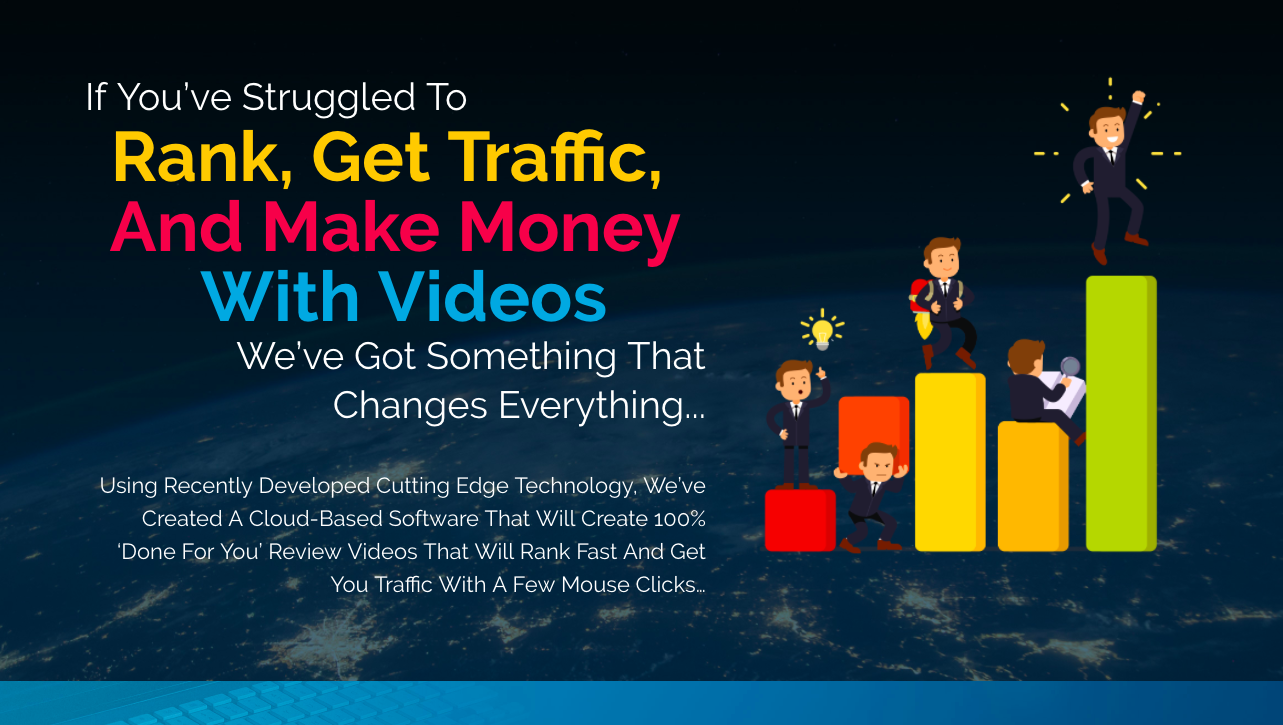 If You've Struggled To

Rank, Get Traffic, And Make Money With Videos

We've Got Something That Changes Everything...

Using Recently Developed Cutting Edge Technology, We've Created A Cloud-Based Software That Will Create 100% 'Done For You' Review Videos That Will Rank Fast And Get You Traffic With A Few Mouse Clicks...